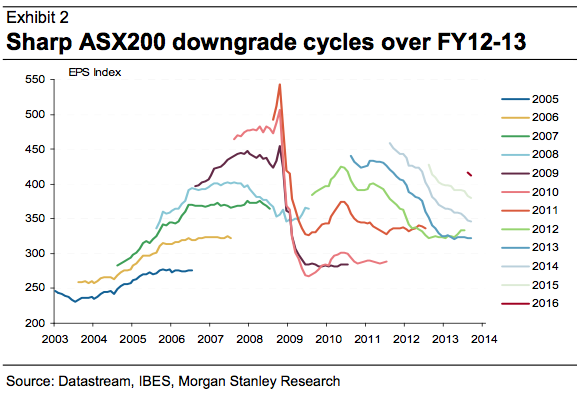 Exhibit 2

Sharp ASX200 downgrade cycles over FY12-13

EPS Index

550
500
450
400
350
300
250
200

2003 2004 2005 2006 2007 2008 2009 2010 2011 2012 2013 2014

2005
2006
2007
2008
2009
2010
2011
2012
2013
2014
2015
2016

Source: Datastream, IBES, Morgan Stanley Research